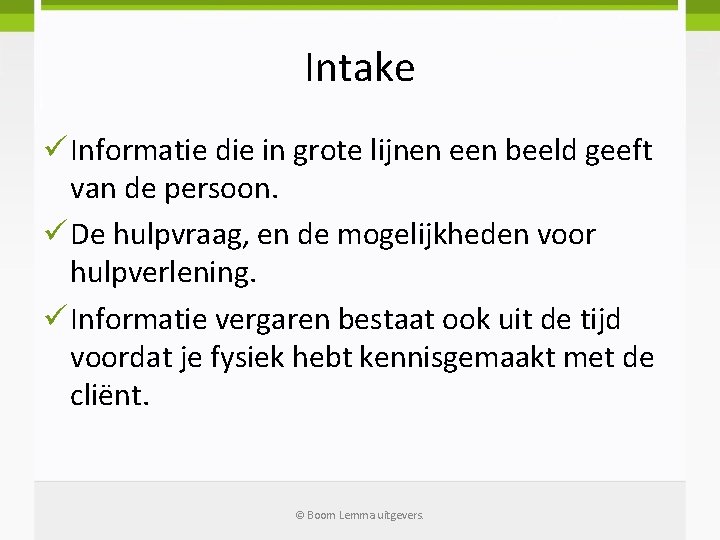 Intake

✓ Informatie die in grote lijnen een beeld geeft van de persoon.

✓ De hulpvraag, en de mogelijkheden voor hulpverlening.

✓ Informatie vergaren bestaat ook uit de tijd voordat je fysiek hebt kennisgemaakt met de cliënt.

© Boom Lemma uitgevers